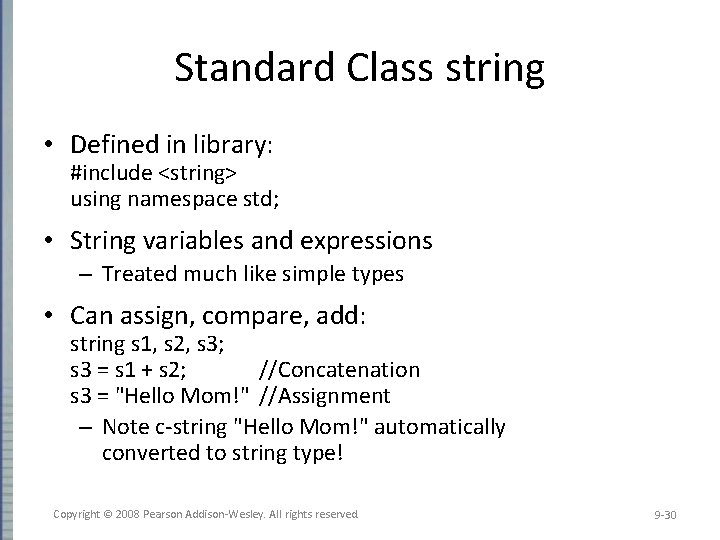 Standard Class string

• Defined in library:
#include <string>
using namespace std;

• String variables and expressions
– Treated much like simple types

• Can assign, compare, add:
string s1, s2, s3;
s3 = s1 + s2;   //Concatenation
s3 = "Hello Mom!" //Assignment
– Note c-string "Hello Mom!" automatically converted to string type!

Copyright © 2008 Pearson Addison-Wesley. All rights reserved

9-30